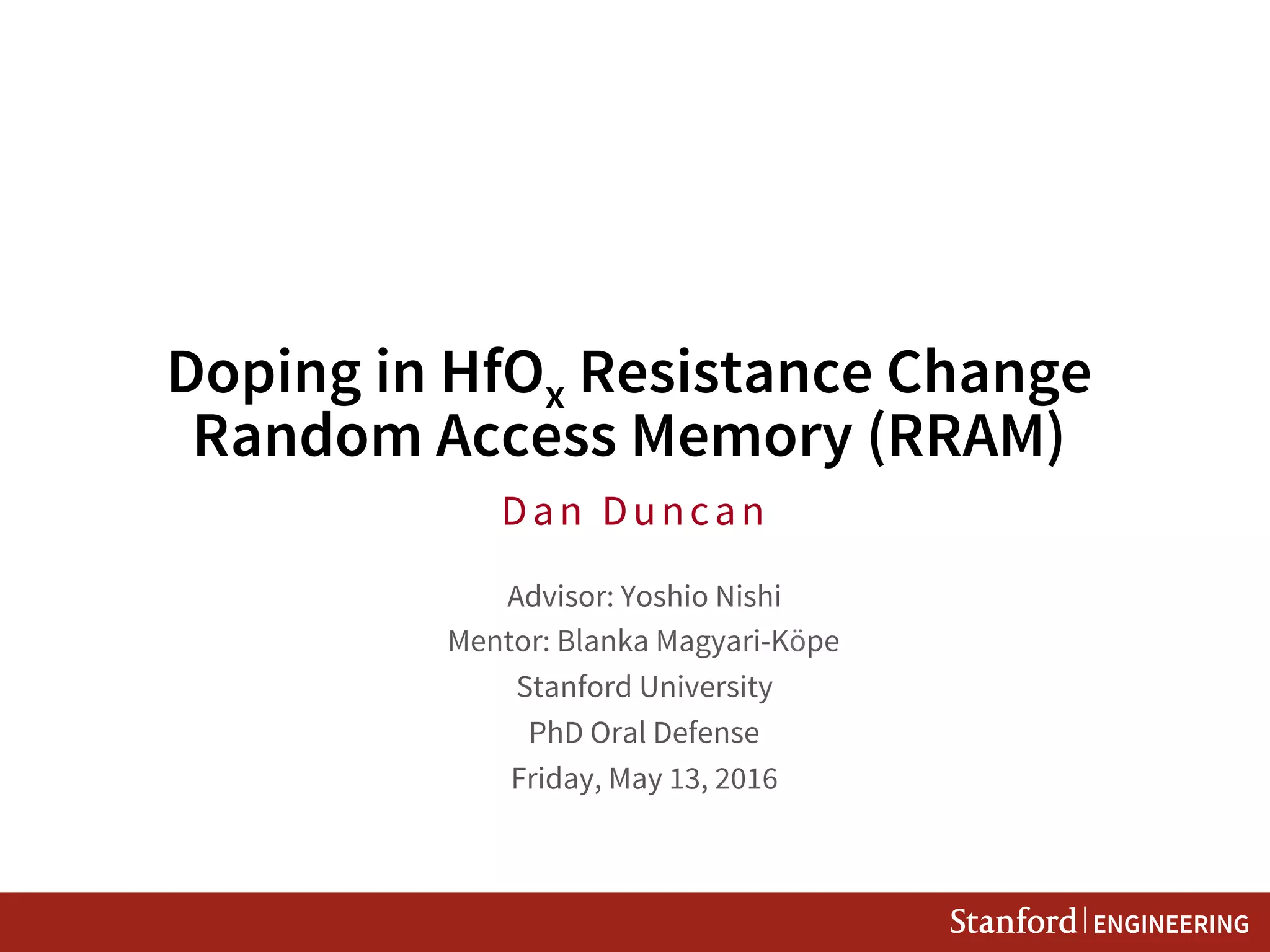 Doping in $HfO_x$ Resistance Change Random Access Memory (RRAM)

Dan Duncan

Advisor: Yoshio Nishi
Mentor: Blanka Magyari-Köpe
Stanford University
PhD Oral Defense
Friday, May 13, 2016

Stanford | ENGINEERING